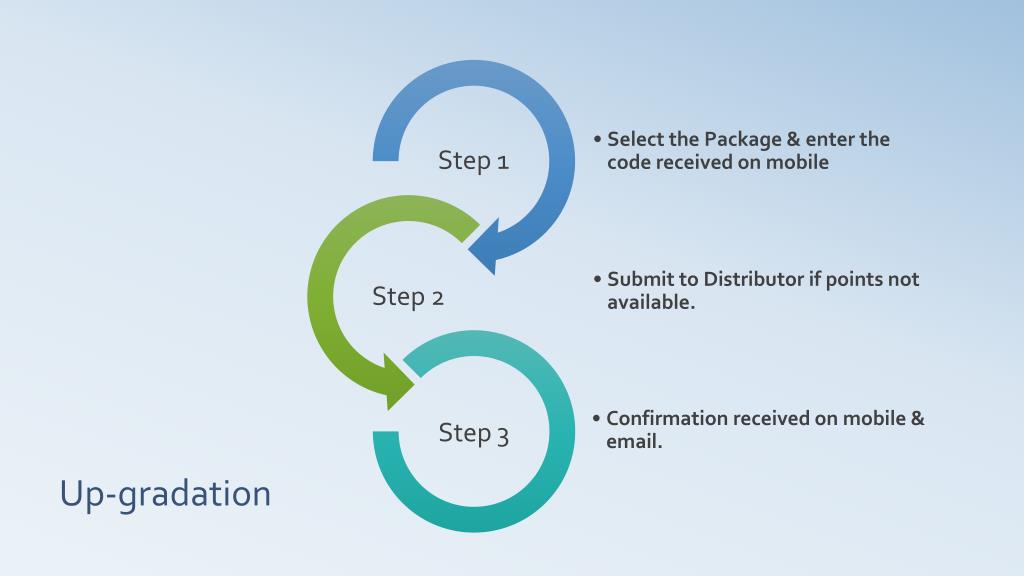 Step 1

• Select the Package & enter the code received on mobile

Step 2

• Submit to Distributor if points not available.

Step 3

• Confirmation received on mobile & email.

Up-gradation